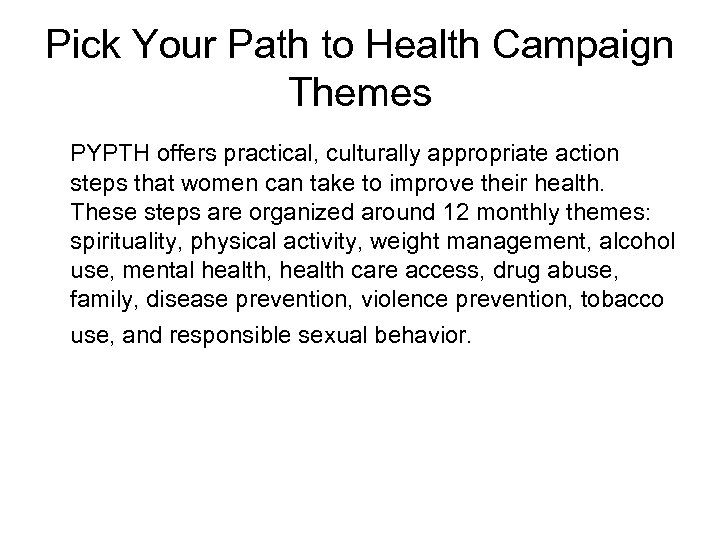 Pick Your Path to Health Campaign Themes

PYPTH offers practical, culturally appropriate action steps that women can take to improve their health. These steps are organized around 12 monthly themes: spirituality, physical activity, weight management, alcohol use, mental health, health care access, drug abuse, family, disease prevention, violence prevention, tobacco use, and responsible sexual behavior.